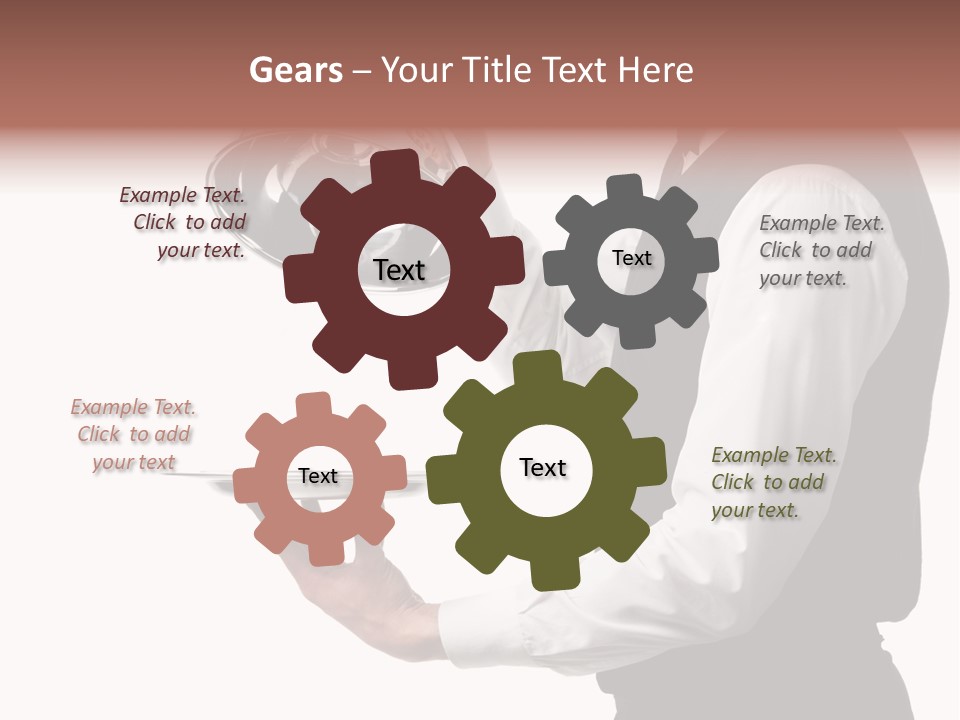 Gears – Your Title Text Here

Example Text. Click to add your text.

Text

Text

Example Text. Click to add your text.

Example Text. Click to add your text

Text

Text

Example Text. Click to add your text.